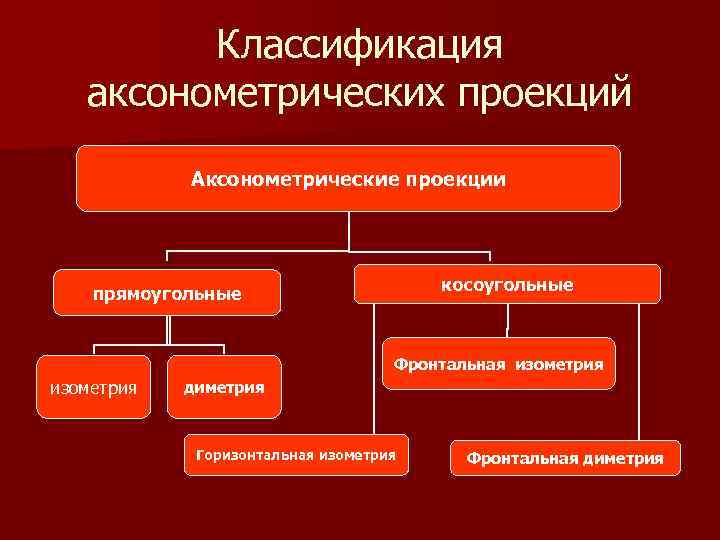 Классификация аксонометрических проекций

Аксонометрические проекции

прямоугольные

косоугольные

изометрия

диметрия

Фронтальная изометрия

Горизонтальная изометрия

Фронтальная диметрия